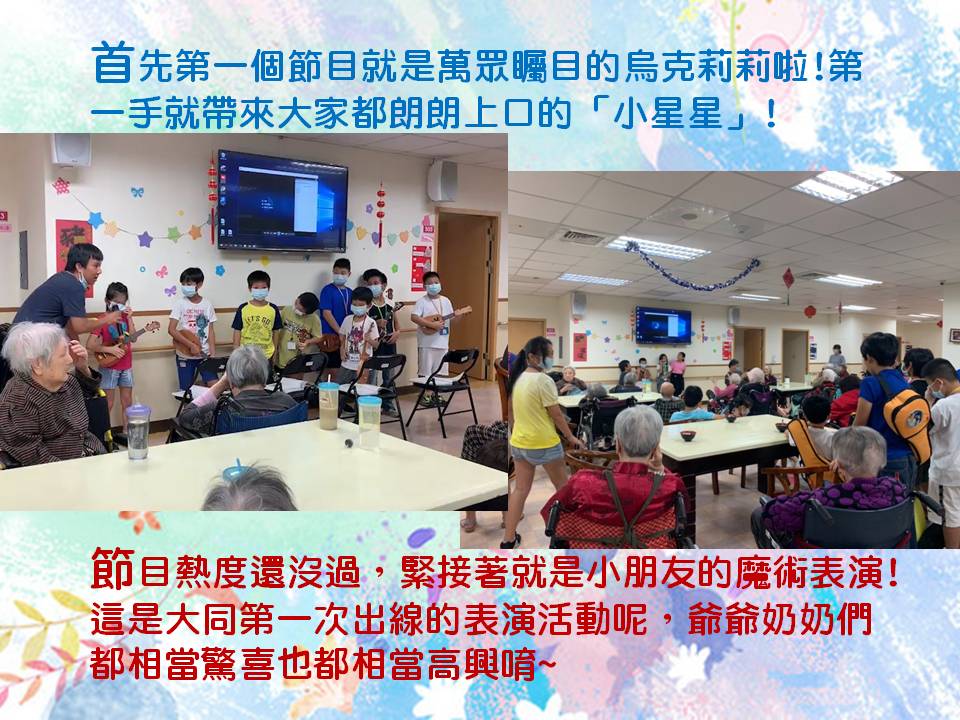 首先第一個節目就是萬眾矚目的烏克莉莉啦!第一手就帶來大家都朗朗上口的「小星星」!

節目熱度還沒過，緊接著就是小朋友的魔術表演!這是大同第一次出線的表演活動呢，爺爺奶奶們都相當驚喜也都相當高興唷~